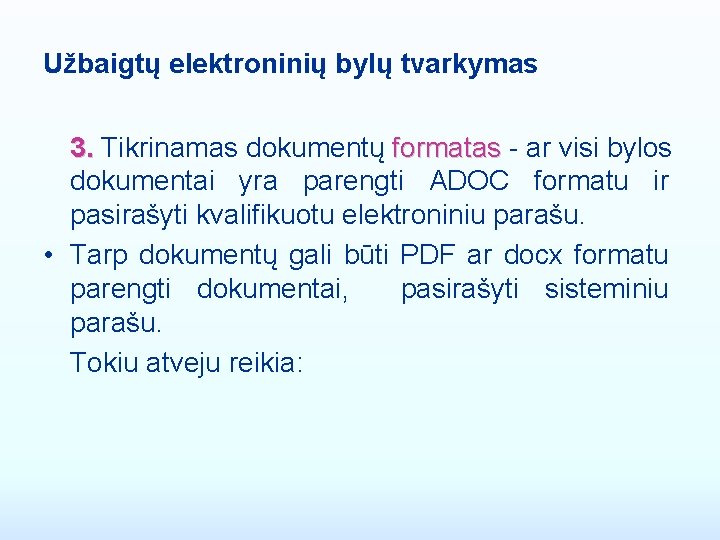 Užbaigtų elektroninių bylų tvarkymas

3. Tikrinamas dokumentų formatas - ar visi bylos dokumentai yra parengti ADOC formatu ir pasirašyti kvalifikuotu elektroniniu parašu.

• Tarp dokumentų gali būti PDF ar docx formatu parengti dokumentai, pasirašyti sisteminiu parašu.

Tokiu atveju reikia: